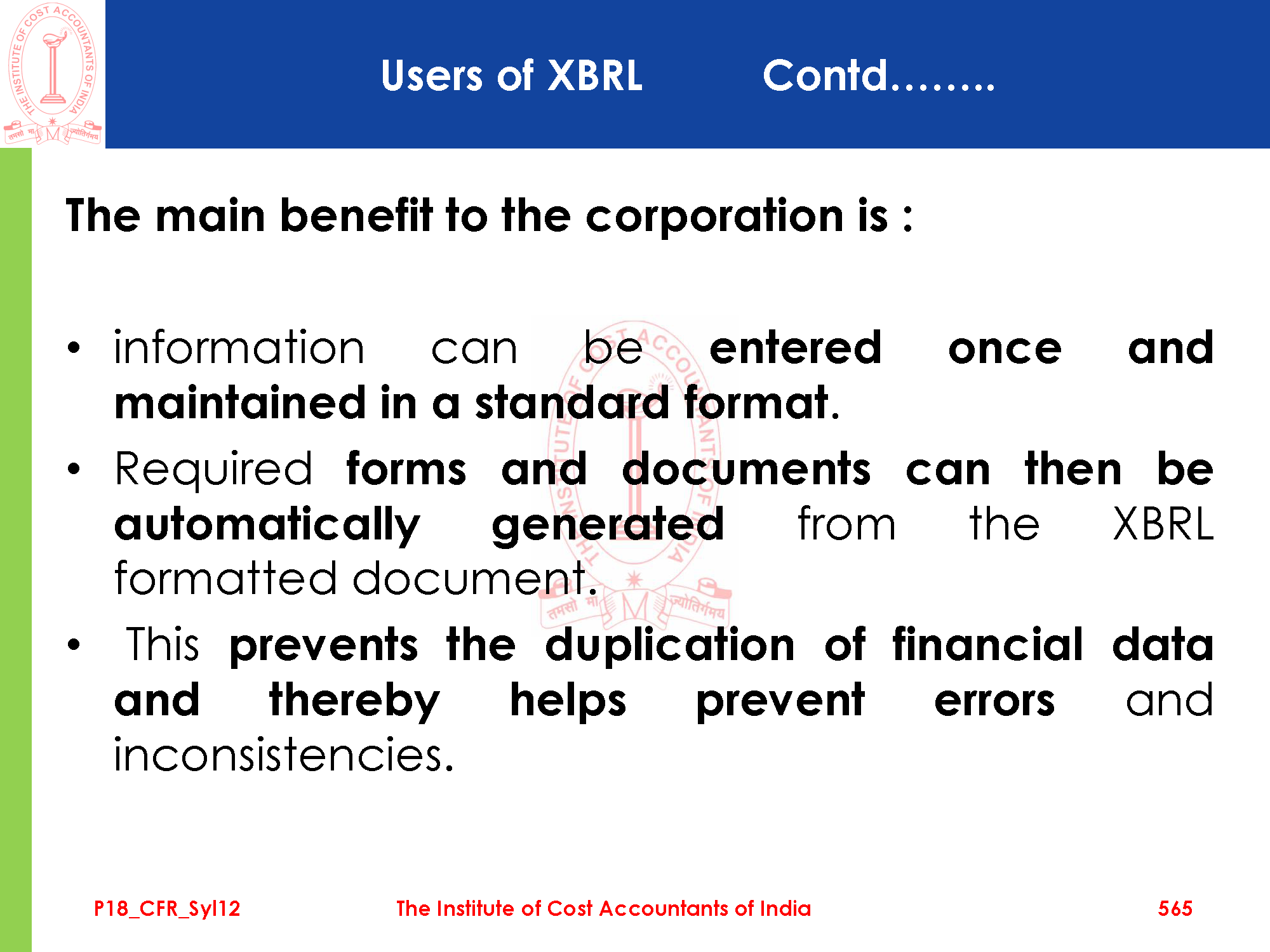 THE INSTITUTE OF COST ACCOUNTANTS OF INDIA
तमसो मा ज्योतिर्गमय

Users of XBRL Contd……..

The main benefit to the corporation is :

• information can be entered once and maintained in a standard format.

• Required forms and documents can then be automatically generated from the XBRL formatted document.

• This prevents the duplication of financial data and thereby helps prevent errors and inconsistencies.

P18_CFR_Syl12 The Institute of Cost Accountants of India 565